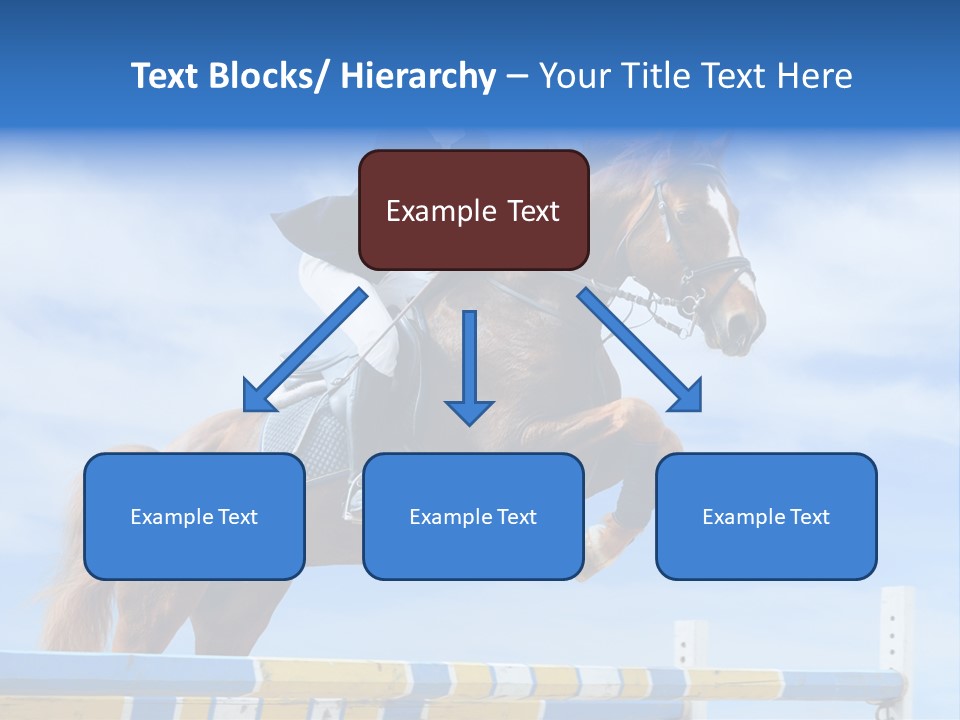 Text Blocks/ Hierarchy – Your Title Text Here

Example Text

Example Text

Example Text

Example Text